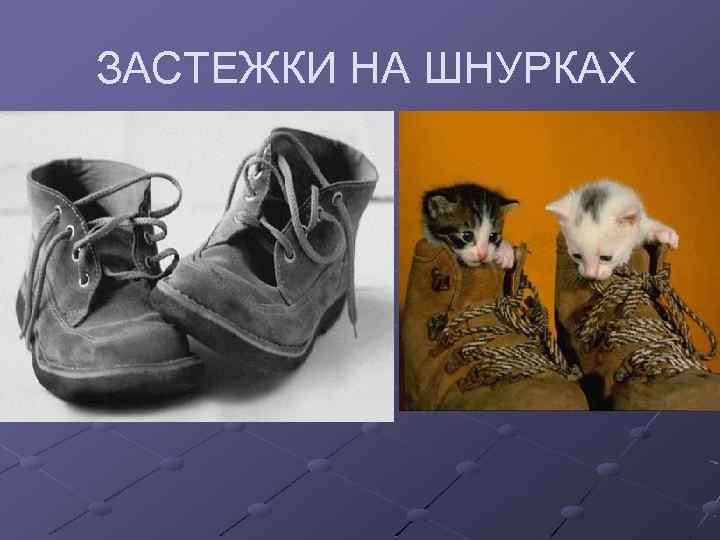 ЗАСТЕЖКИ НА ШНУРКАХ